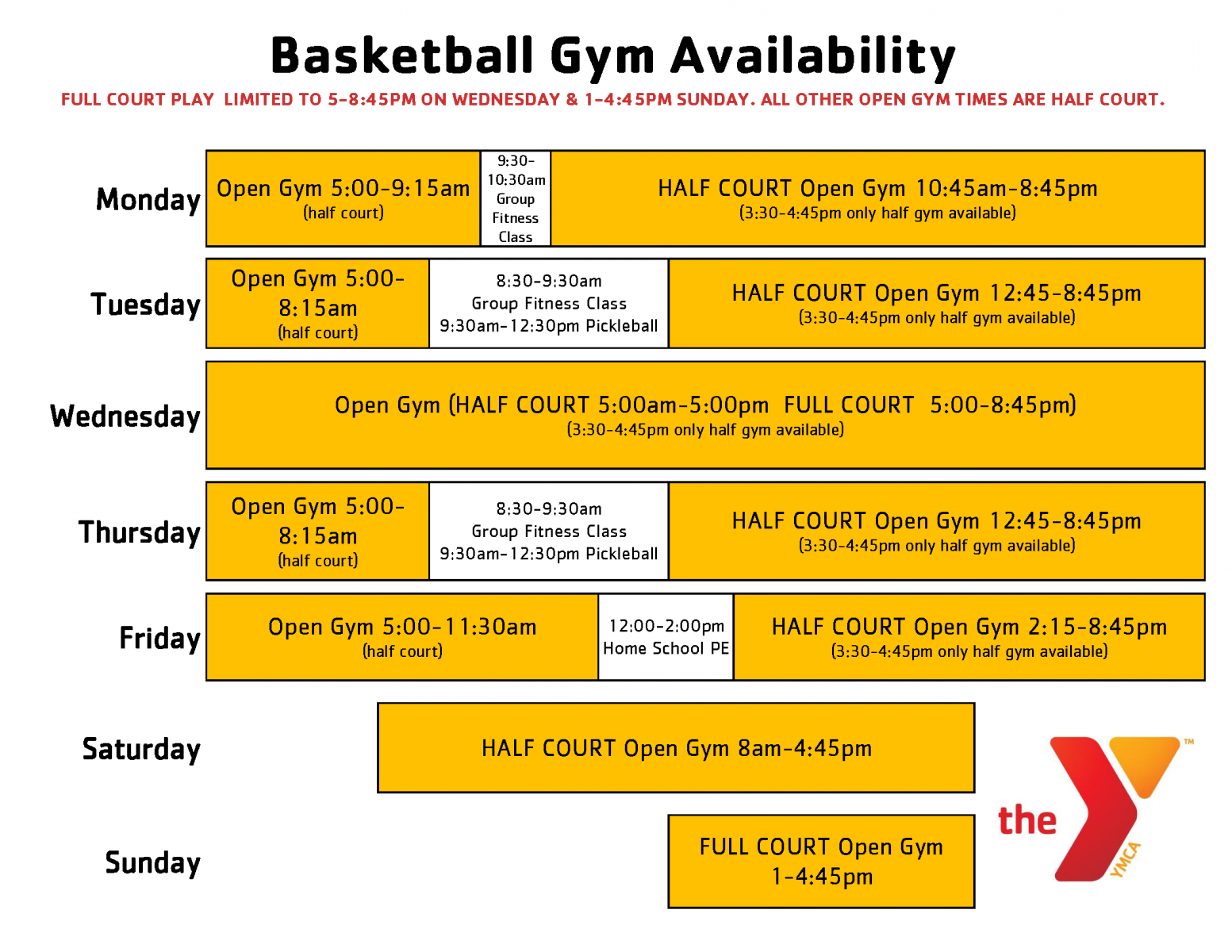 Basketball Gym Availability

FULL COURT PLAY LIMITED TO 5-8:45PM ON WEDNESDAY & 1-4:45PM SUNDAY. ALL OTHER OPEN GYM TIMES ARE HALF COURT.

Monday
Open Gym 5:00-9:15am (half court)
9:30-10:30am Group Fitness Class
HALF COURT Open Gym 10:45am-8:45pm (3:30-4:45pm only half gym available)

Tuesday
Open Gym 5:00-8:15am (half court)
8:30-9:30am Group Fitness Class 9:30am-12:30pm Pickleball
HALF COURT Open Gym 12:45-8:45pm (3:30-4:45pm only half gym available)

Wednesday
Open Gym (HALF COURT 5:00am-5:00pm FULL COURT 5:00-8:45pm) (3:30-4:45pm only half gym available)

Thursday
Open Gym 5:00-8:15am (half court)
8:30-9:30am Group Fitness Class 9:30am-12:30pm Pickleball
HALF COURT Open Gym 12:45-8:45pm (3:30-4:45pm only half gym available)

Friday
Open Gym 5:00-11:30am (half court)
12:00-2:00pm Home School PE
HALF COURT Open Gym 2:15-8:45pm (3:30-4:45pm only half gym available)

Saturday
HALF COURT Open Gym 8am-4:45pm

Sunday
FULL COURT Open Gym 1-4:45pm

the YMCA ™